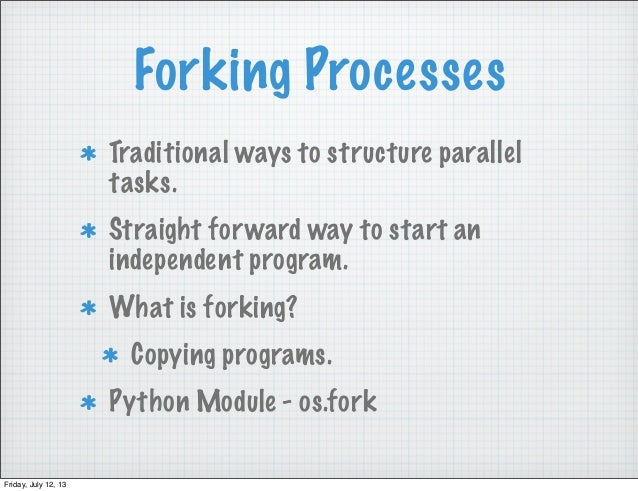 Forking Processes

* Traditional ways to structure parallel tasks.
* Straight forward way to start an independent program.
* What is forking?
  * Copying programs.
* Python Module - os.fork

Friday, July 12, 13